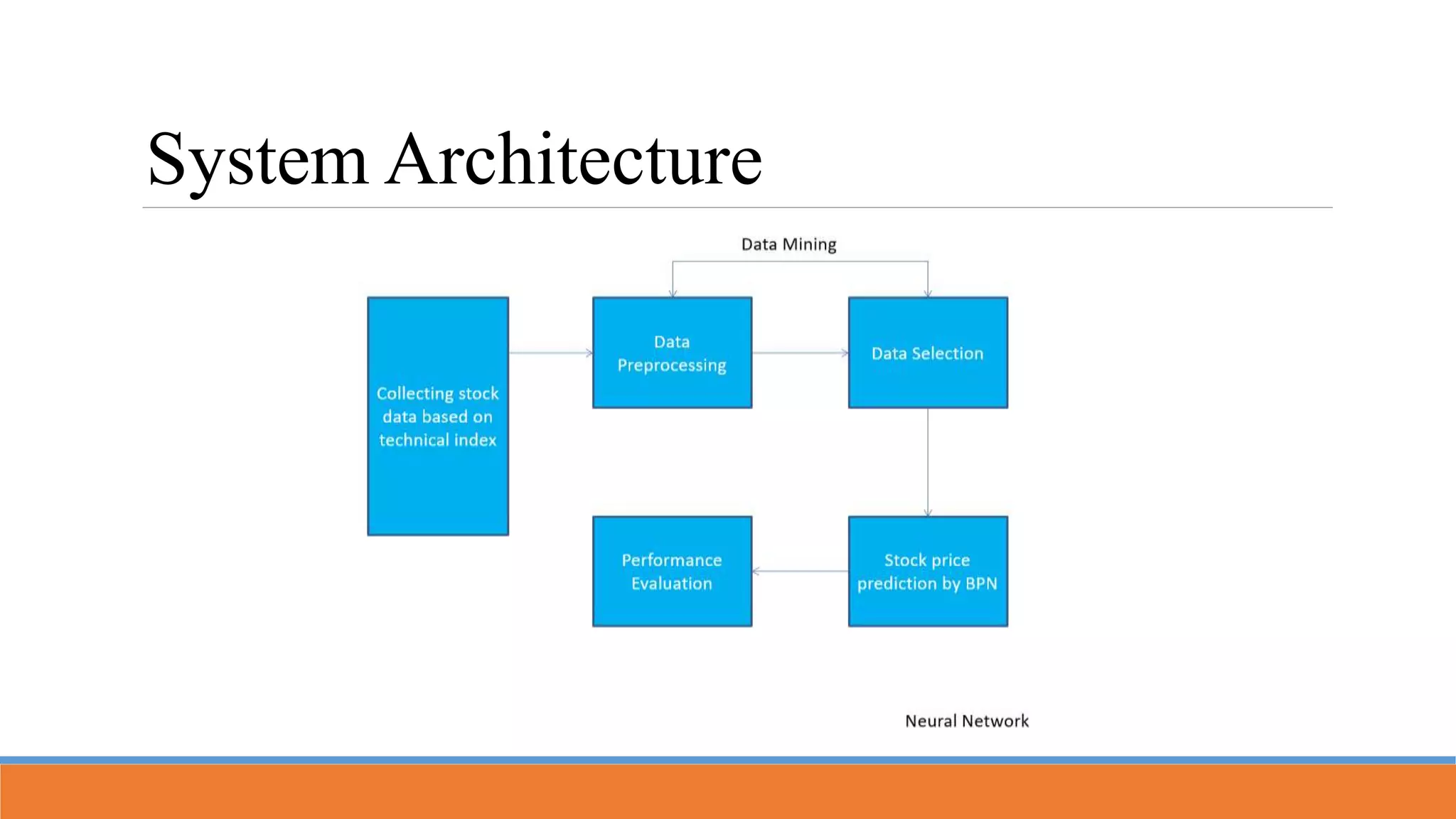 System Architecture

Data Mining

Collecting stock data based on technical index

Data Preprocessing

Data Selection

Performance Evaluation

Stock price prediction by BPN

Neural Network